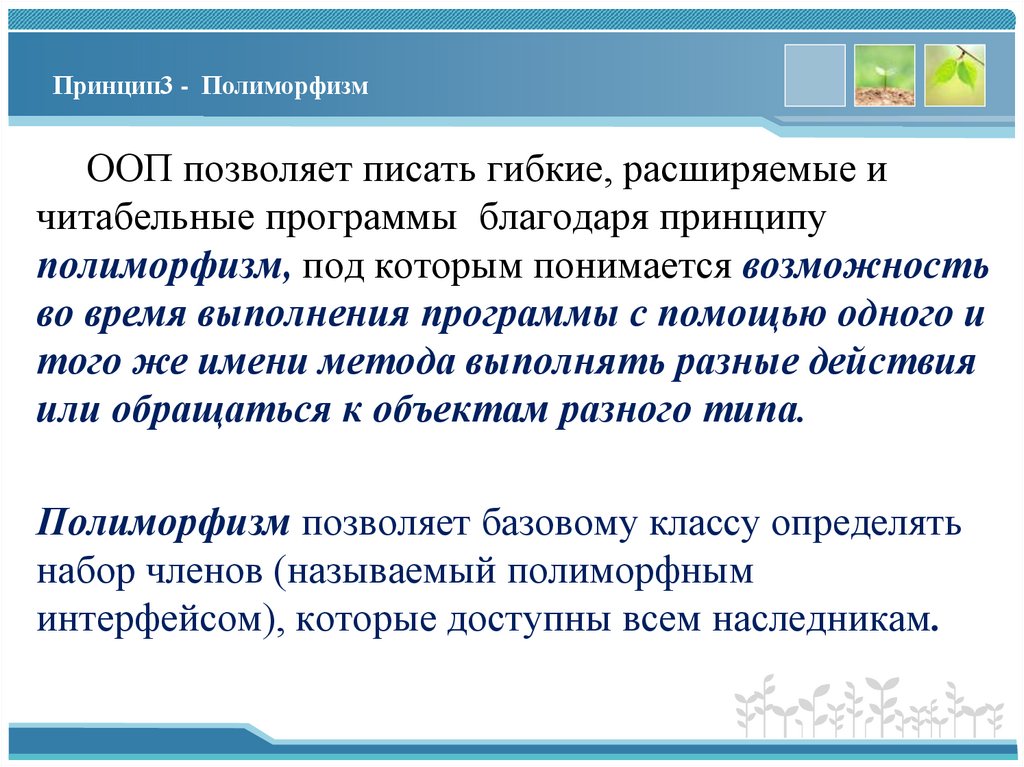 Принцип3 - Полиморфизм

ООП позволяет писать гибкие, расширяемые и читабельные программы благодаря принципу полиморфизм, под которым понимается возможность во время выполнения программы с помощью одного и того же имени метода выполнять разные действия или обращаться к объектам разного типа.

Полиморфизм позволяет базовому классу определять набор членов (называемый полиморфным интерфейсом), которые доступны всем наследникам.